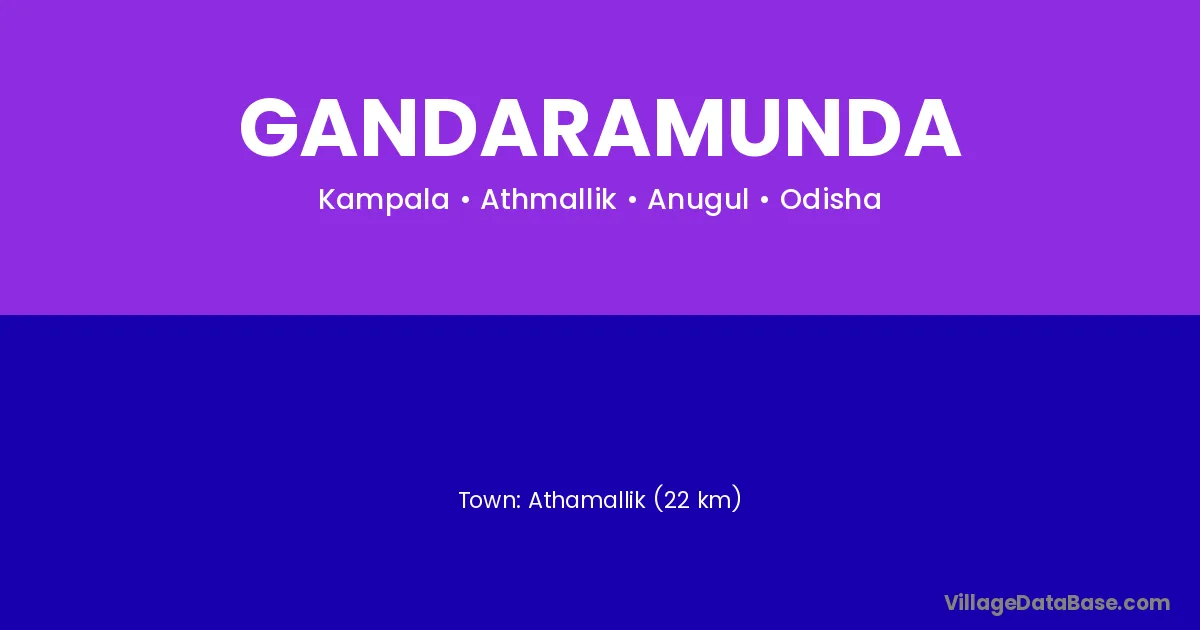 GANDARAMUNDA

Kampala • Athmallik • Anugul • Odisha

Town: Athamallik (22 km)

VillageDataBase.com